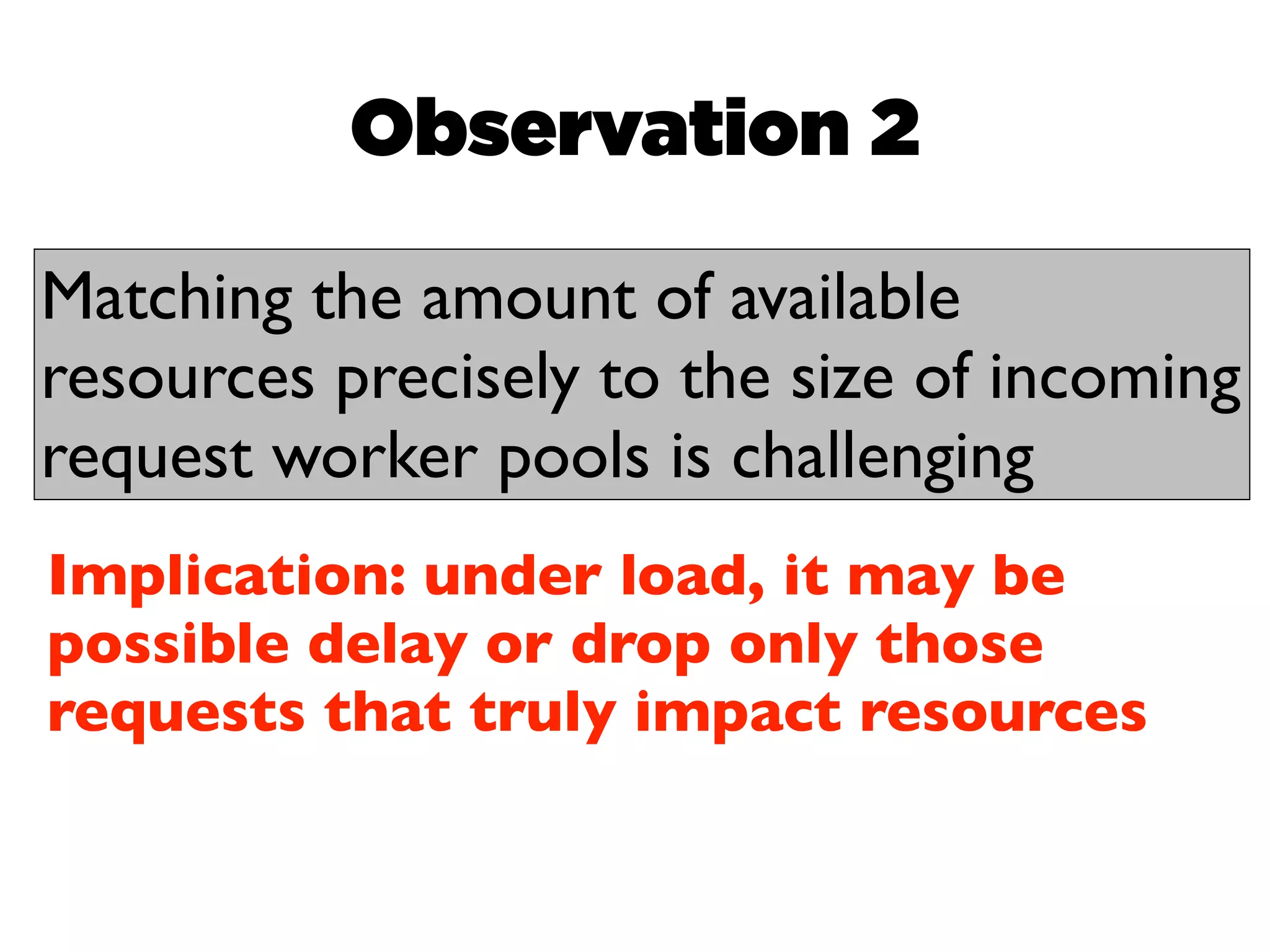 Observation 2

Matching the amount of available resources precisely to the size of incoming request worker pools is challenging

Implication: under load, it may be possible delay or drop only those requests that truly impact resources